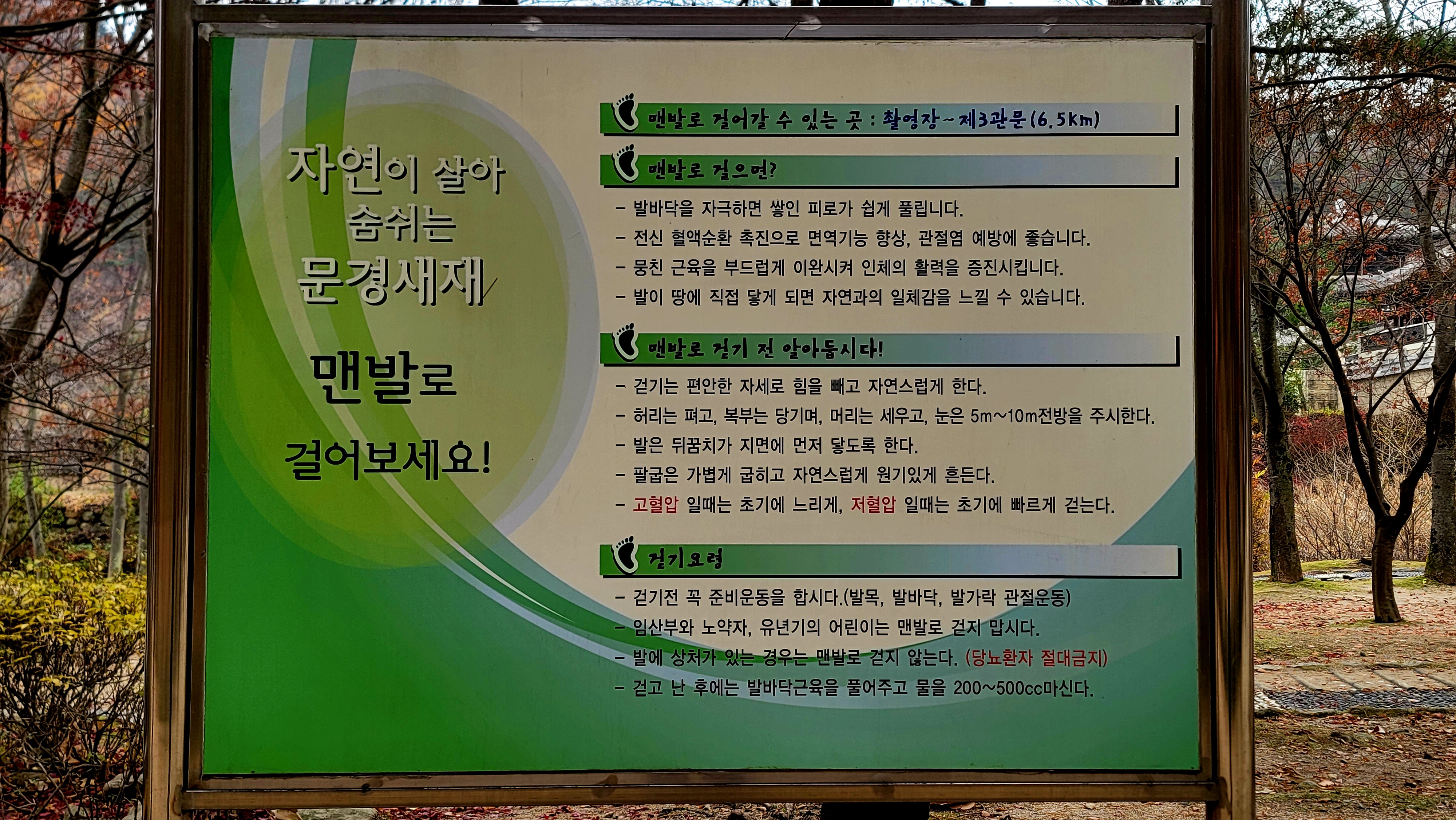 자연이 살아 숨쉬는 문경새재

맨발로

걸어보세요!

맨발로 걸어갈 수 있는 곳 : 촬영장~제3관문(6.5km)

맨발로 걸으면?

- 발바닥을 자극하면 쌓인 피로가 쉽게 풀립니다.
- 전신 혈액순환 촉진으로 면역기능 향상, 관절염 예방에 좋습니다.
- 뭉친 근육을 부드럽게 이완시켜 인체의 활력을 증진시킵니다.
- 발이 땅에 직접 닿게 되면 자연과의 일체감을 느낄 수 있습니다.

맨발로 걷기 전 알아둡시다!

- 걷기는 편안한 자세로 힘을 빼고 자연스럽게 한다.
- 허리는 펴고, 복부는 당기며, 머리는 세우고, 눈은 5m~10m전방을 주시한다.
- 발은 뒤꿈치가 지면에 먼저 닿도록 한다.
- 팔굽은 가볍게 굽히고 자연스럽게 원기있게 흔든다.
- 고혈압 일때는 초기에 느리게, 저혈압 일때는 초기에 빠르게 걷는다.

걷기요령

- 걷기전 꼭 준비운동을 합시다.(발목, 발바닥, 발가락 관절운동)
- 임산부와 노약자, 유년기의 어린이는 맨발로 걷지 맙시다.
- 발에 상처가 있는 경우는 맨발로 걷지 않는다. (당뇨환자 절대금지)
- 걷고 난 후에는 발바닥근육을 풀어주고 물을 200~500cc마신다.